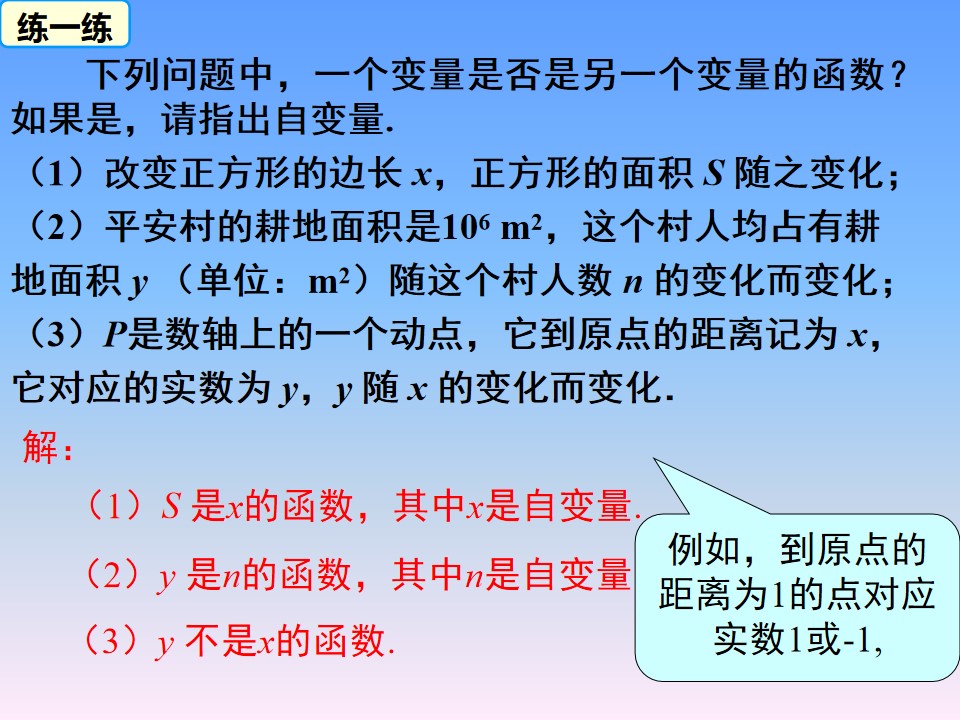 练一练

下列问题中，一个变量是否是另一个变量的函数？如果是，请指出自变量.

（1）改变正方形的边长x，正方形的面积S随之变化；

（2）平安村的耕地面积是$10^6$ $m^2$，这个村人均占有耕地面积y（单位：$m^2$）随这个村人数n的变化而变化；

（3）P是数轴上的一个动点，它到原点的距离记为x，它对应的实数为y，y随x的变化而变化.

解：

（1）S是x的函数，其中x是自变量.

（2）y是n的函数，其中n是自变量

（3）y不是x的函数.

例如，到原点的距离为1的点对应实数1或-1,